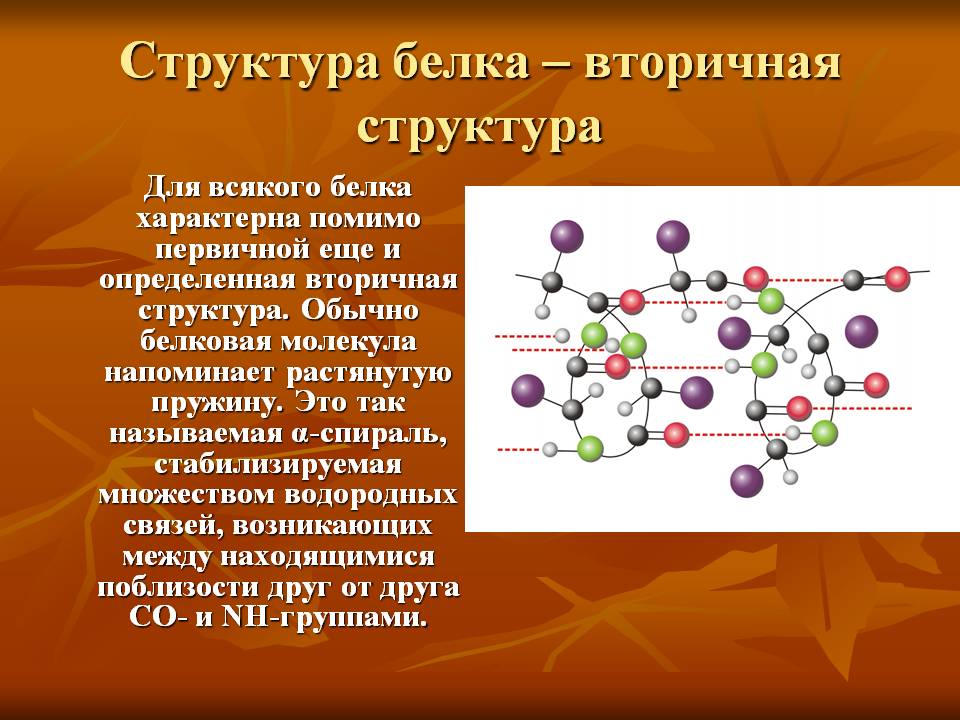 Структура белка – вторичная структура

Для всякого белка характерна помимо первичной еще и определенная вторичная структура. Обычно белковая молекула напоминает растянутую пружину. Это так называемая α-спираль, стабилизируемая множеством водородных связей, возникающих между находящимися поблизости друг от друга CO- и NH-группами.